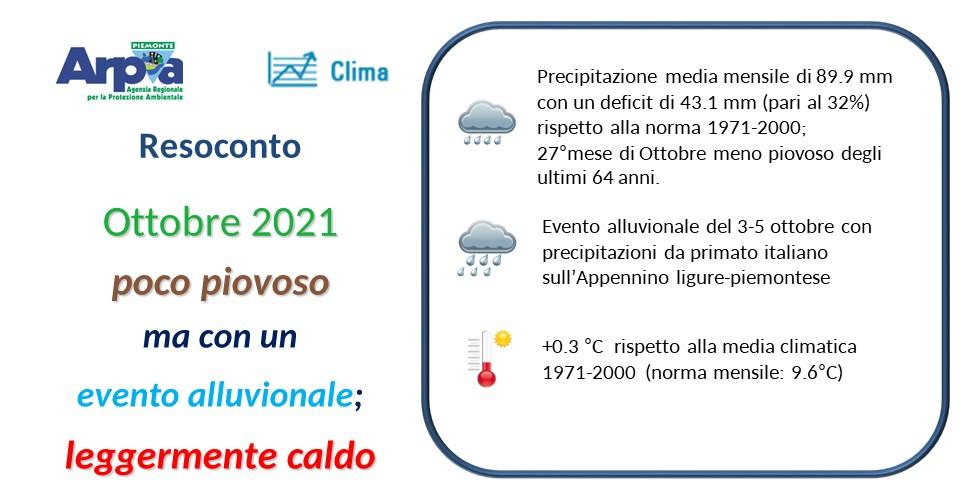 PIEMONTE
Arpa
Agenzia Regionale per la Protezione Ambientale

Clima

Resoconto

Ottobre 2021

poco piovoso

ma con un

evento alluvionale;

leggermente caldo

Precipitazione media mensile di 89.9 mm con un deficit di 43.1 mm (pari al 32%) rispetto alla norma 1971-2000; 27°mese di Ottobre meno piovoso degli ultimi 64 anni.

Evento alluvionale del 3-5 ottobre con precipitazioni da primato italiano sull'Appennino ligure-piemontese

+0.3 °C rispetto alla media climatica 1971-2000 (norma mensile: 9.6°C)